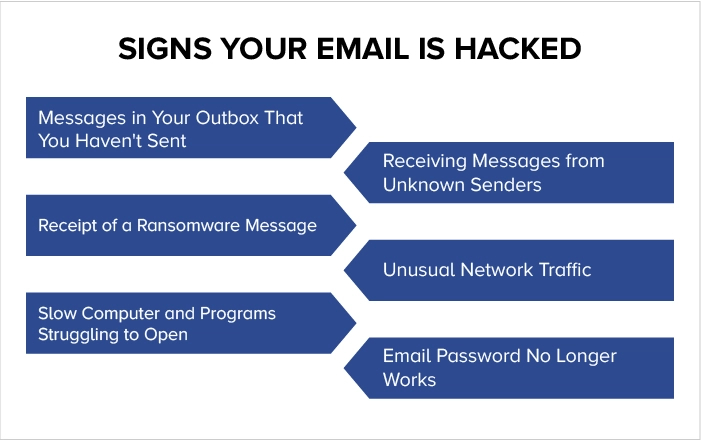 SIGNS YOUR EMAIL IS HACKED

Messages in Your Outbox That You Haven't Sent

Receiving Messages from Unknown Senders

Receipt of a Ransomware Message

Unusual Network Traffic

Slow Computer and Programs Struggling to Open

Email Password No Longer Works